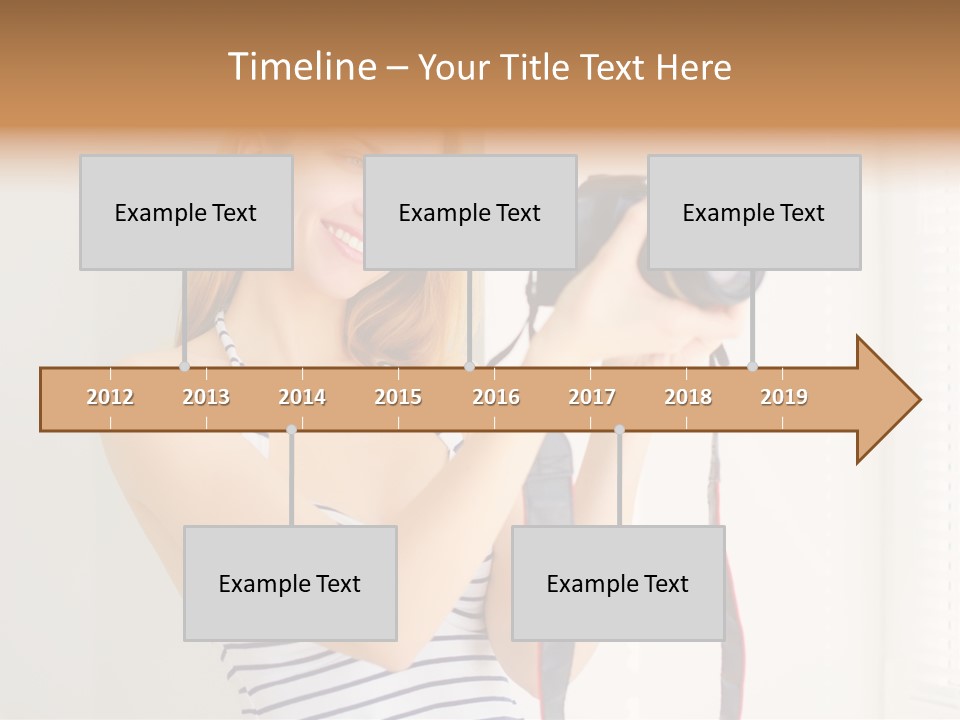 Timeline – Your Title Text Here

Example Text

Example Text

Example Text

2012 2013 2014 2015 2016 2017 2018 2019

Example Text

Example Text